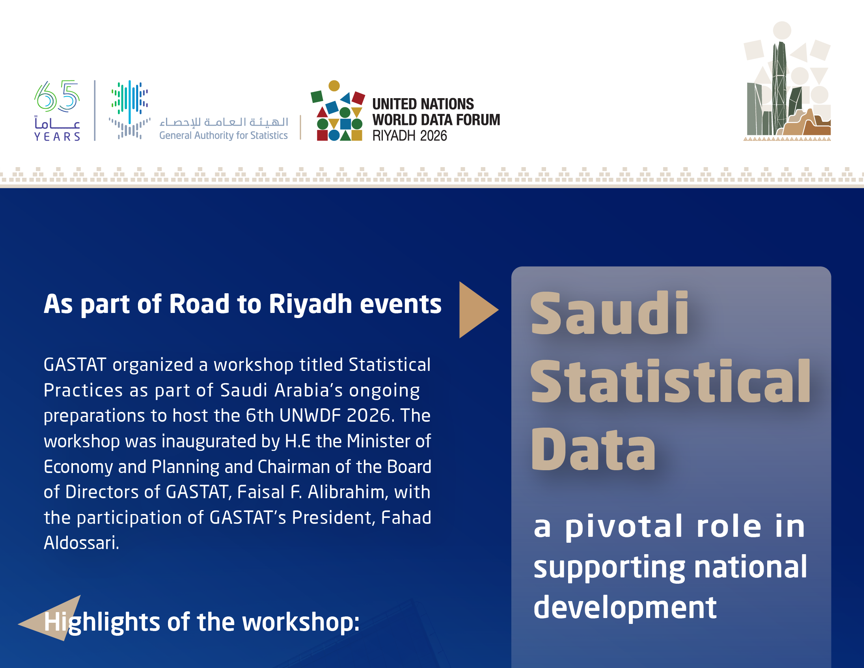 65
عاماً
YEARS

الهيئة العامة للإحصاء
General Authority for Statistics

UNITED NATIONS
WORLD DATA FORUM
RIYADH 2026

As part of Road to Riyadh events

GASTAT organized a workshop titled Statistical Practices as part of Saudi Arabia's ongoing preparations to host the 6th UNWDF 2026. The workshop was inaugurated by H.E the Minister of Economy and Planning and Chairman of the Board of Directors of GASTAT, Faisal F. Alibrahim, with the participation of GASTAT's President, Fahad Aldossari.

Highlights of the workshop:

Saudi Statistical Data

a pivotal role in supporting national development